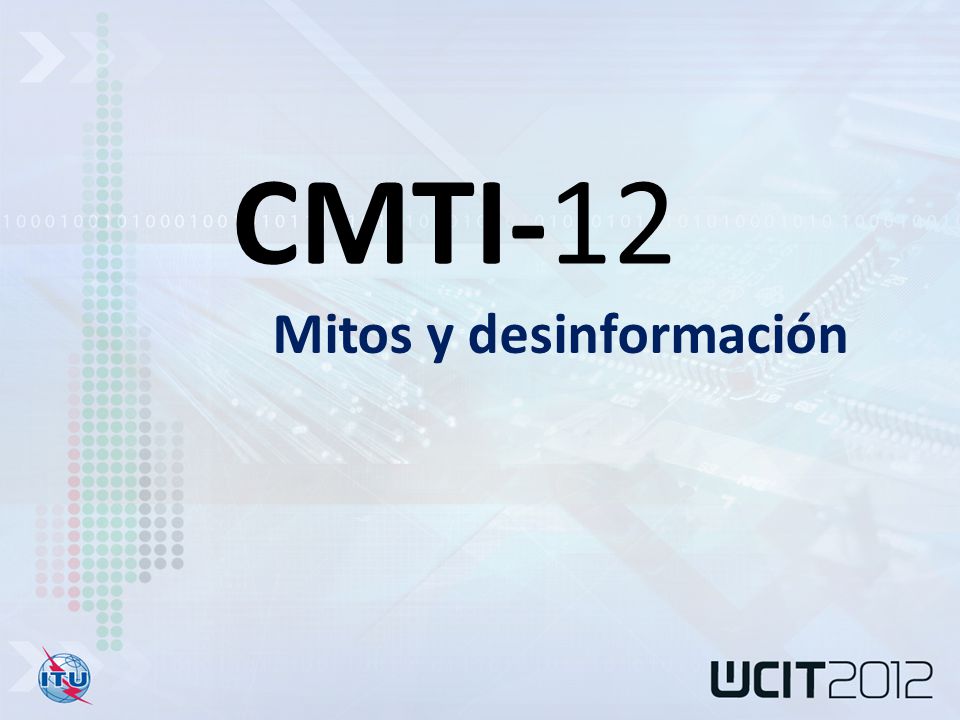 CMTI-12

Mitos y desinformación

ITU

WCIT2012